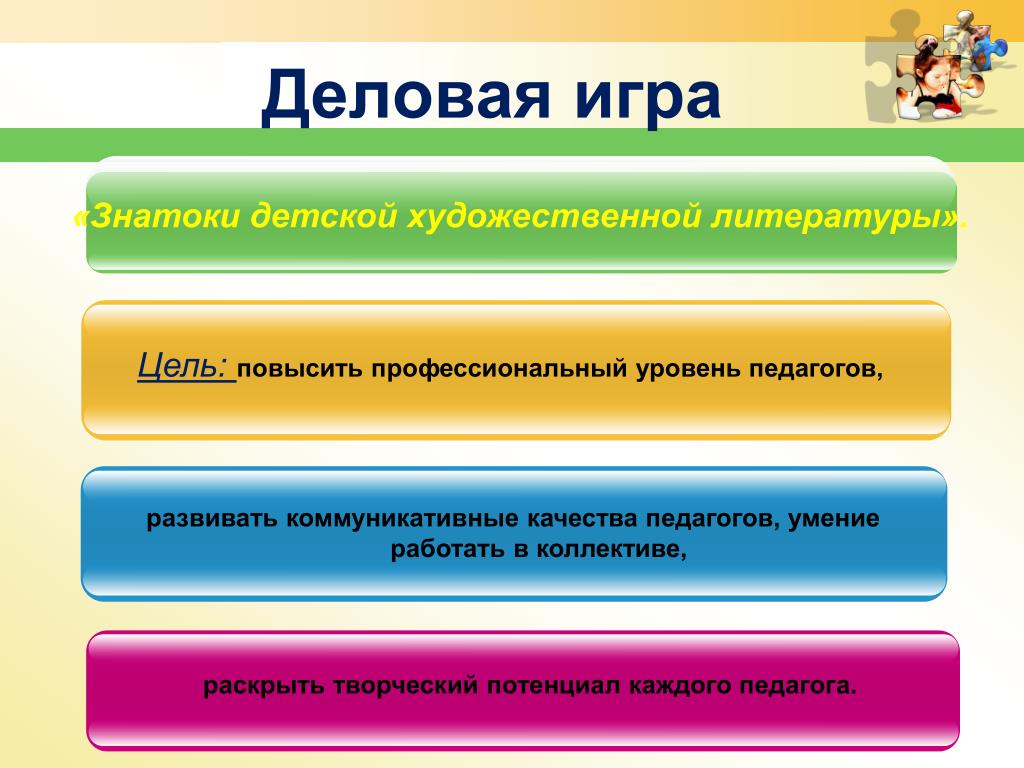 Деловая игра

«Знатоки детской художественной литературы».

Цель: повысить профессиональный уровень педагогов,

развивать коммуникативные качества педагогов, умение работать в коллективе,

раскрыть творческий потенциал каждого педагога.